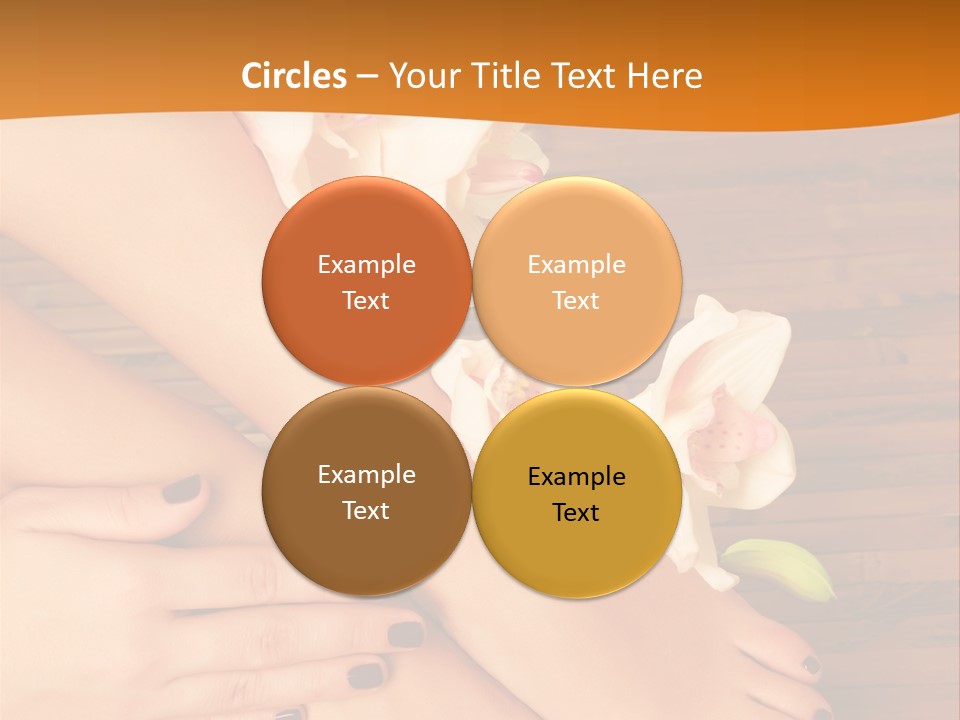 Circles – Your Title Text Here

Example Text

Example Text

Example Text

Example Text